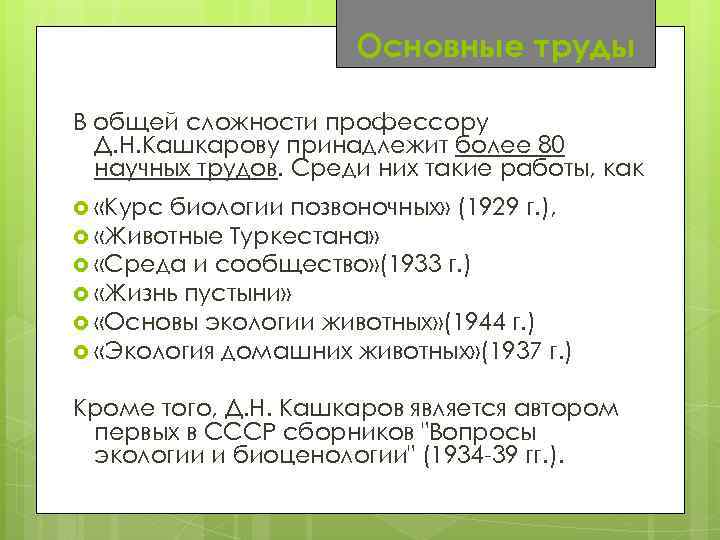 Основные труды

В общей сложности профессору Д.Н.Кашкарову принадлежит более 80 научных трудов. Среди них такие работы, как

«Курс биологии позвоночных» (1929 г.),
«Животные Туркестана»
«Среда и сообщество»(1933 г.)
«Жизнь пустыни»
«Основы экологии животных»(1944 г.)
«Экология домашних животных»(1937 г.)

Кроме того, Д.Н. Кашкаров является автором первых в СССР сборников "Вопросы экологии и биоценологии" (1934-39 гг.).